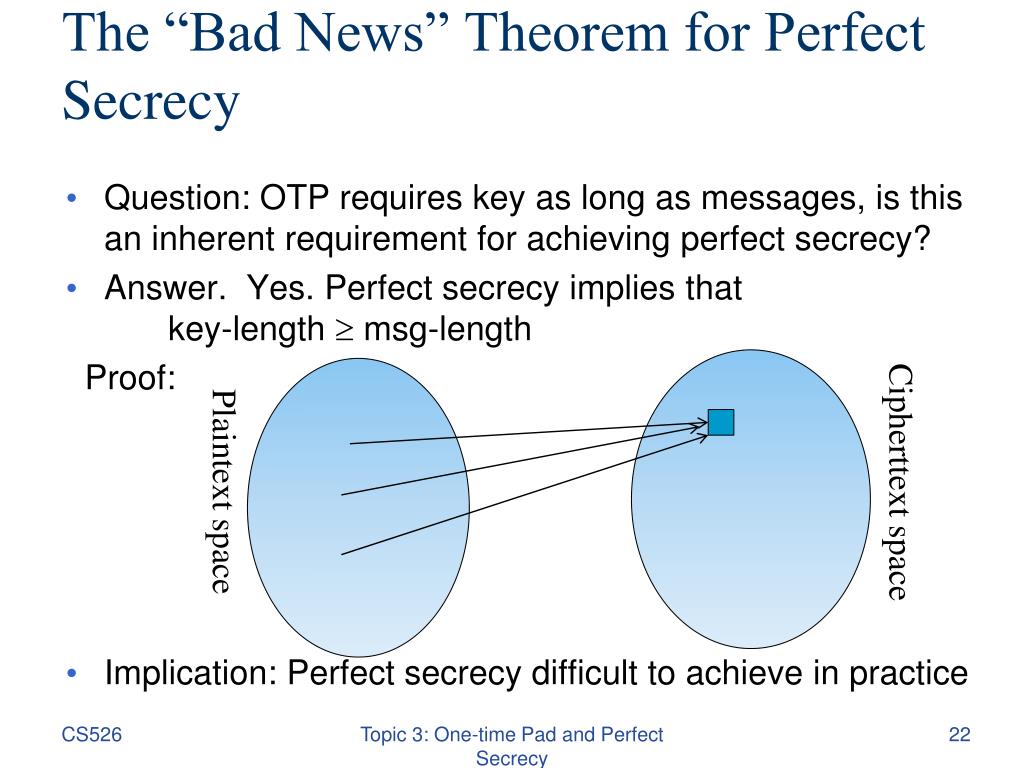 The “Bad News” Theorem for Perfect Secrecy

• Question: OTP requires key as long as messages, is this an inherent requirement for achieving perfect secrecy?

• Answer. Yes. Perfect secrecy implies that
key-length $\geq$ msg-length

Proof:

Plaintext space

Ciphertext space

• Implication: Perfect secrecy difficult to achieve in practice

CS526

Topic 3: One-time Pad and Perfect Secrecy

22